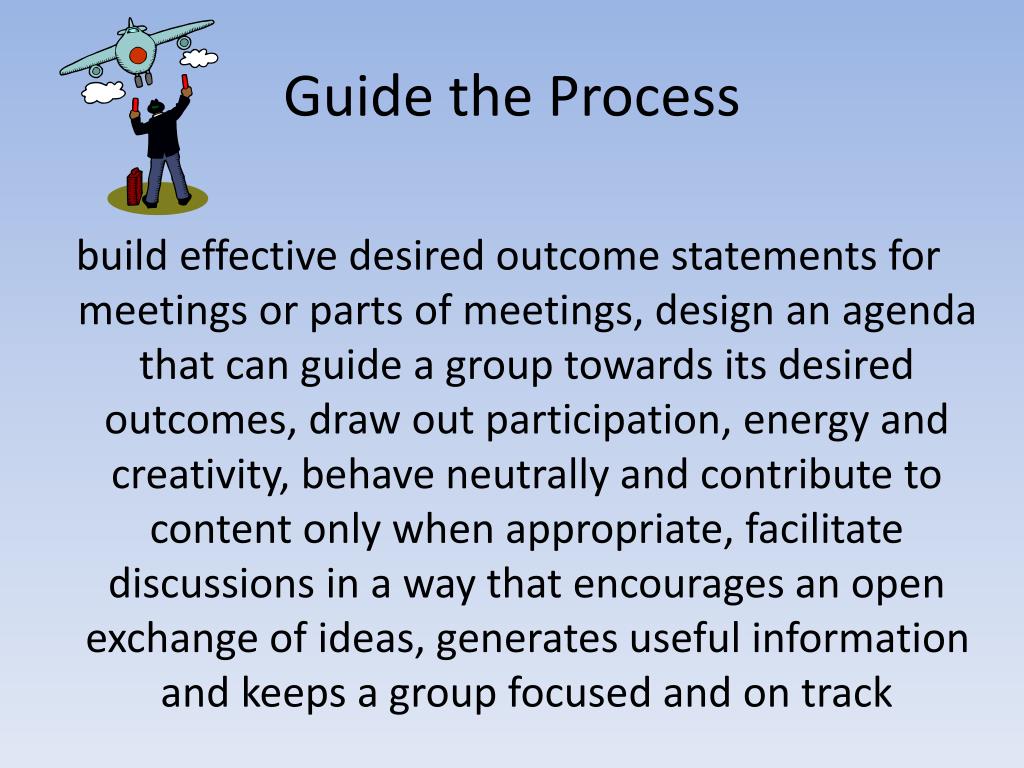 Guide the Process

build effective desired outcome statements for meetings or parts of meetings, design an agenda that can guide a group towards its desired outcomes, draw out participation, energy and creativity, behave neutrally and contribute to content only when appropriate, facilitate discussions in a way that encourages an open exchange of ideas, generates useful information and keeps a group focused and on track